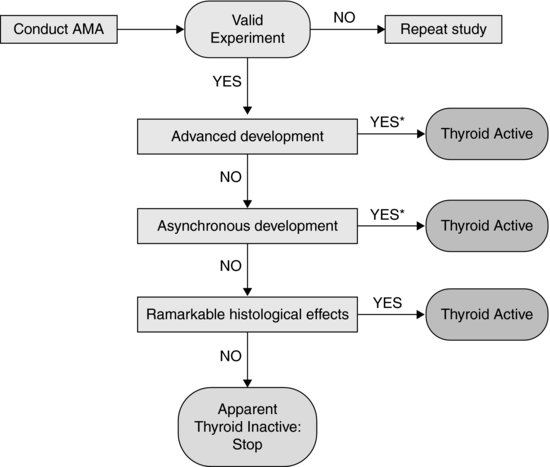 Conduct AMA

Valid Experiment

NO

Repeat study

YES

Advanced development

YES*

Thyroid Active

NO

Asynchronous development

YES*

Thyroid Active

NO

Ramarkable histological effects

YES

Thyroid Active

NO

Apparent Thyroid Inactive: Stop